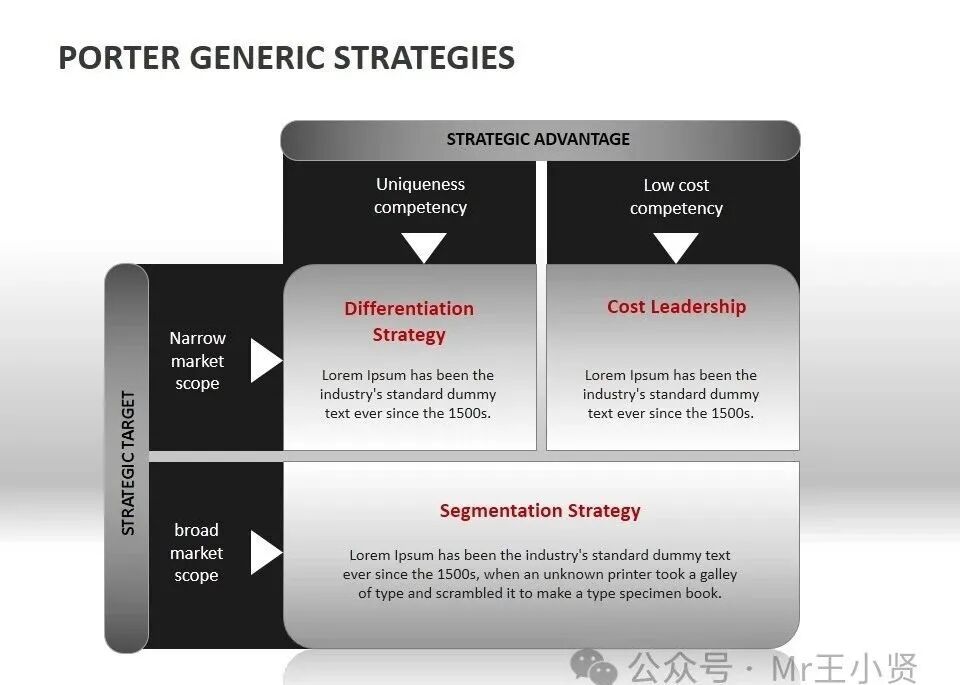 PORTER GENERIC STRATEGIES

STRATEGIC ADVANTAGE

Uniqueness competency

Low cost competency

STRATEGIC TARGET

Narrow market scope

Differentiation Strategy

Lorem Ipsum has been the industry's standard dummy text ever since the 1500s.

Cost Leadership

Lorem Ipsum has been the industry's standard dummy text ever since the 1500s.

broad market scope

Segmentation Strategy

Lorem Ipsum has been the industry's standard dummy text ever since the 1500s, when an unknown printer took a galley of type and scrambled it to make a type specimen book.

公众号 · Mr王小贤